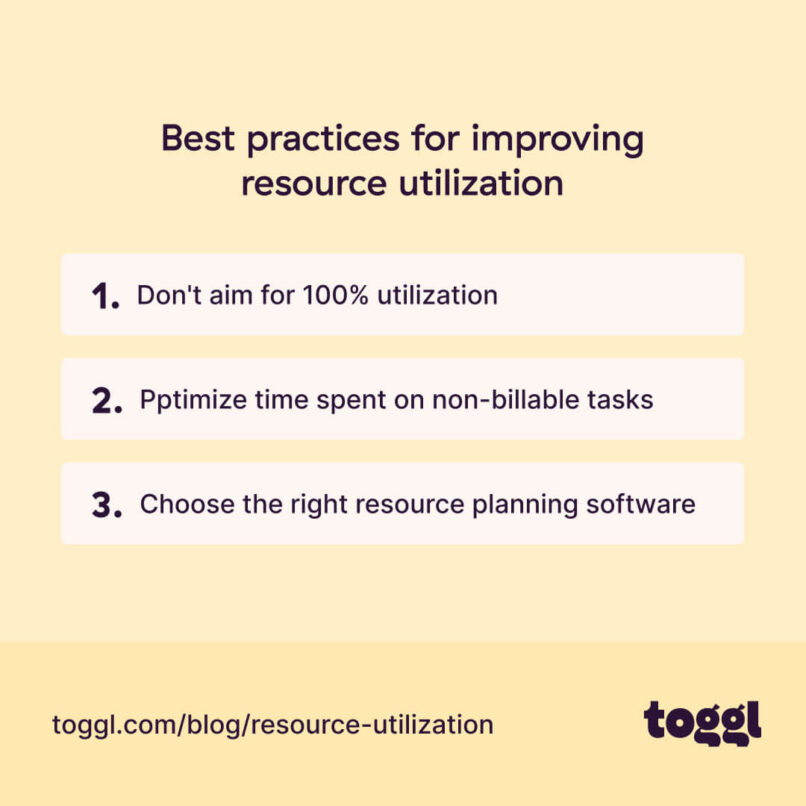 Best practices for improving resource utilization

1. Don't aim for 100% utilization

2. Pptimize time spent on non-billable tasks

3. Choose the right resource planning software

toggl.com/blog/resource-utilization

toggl